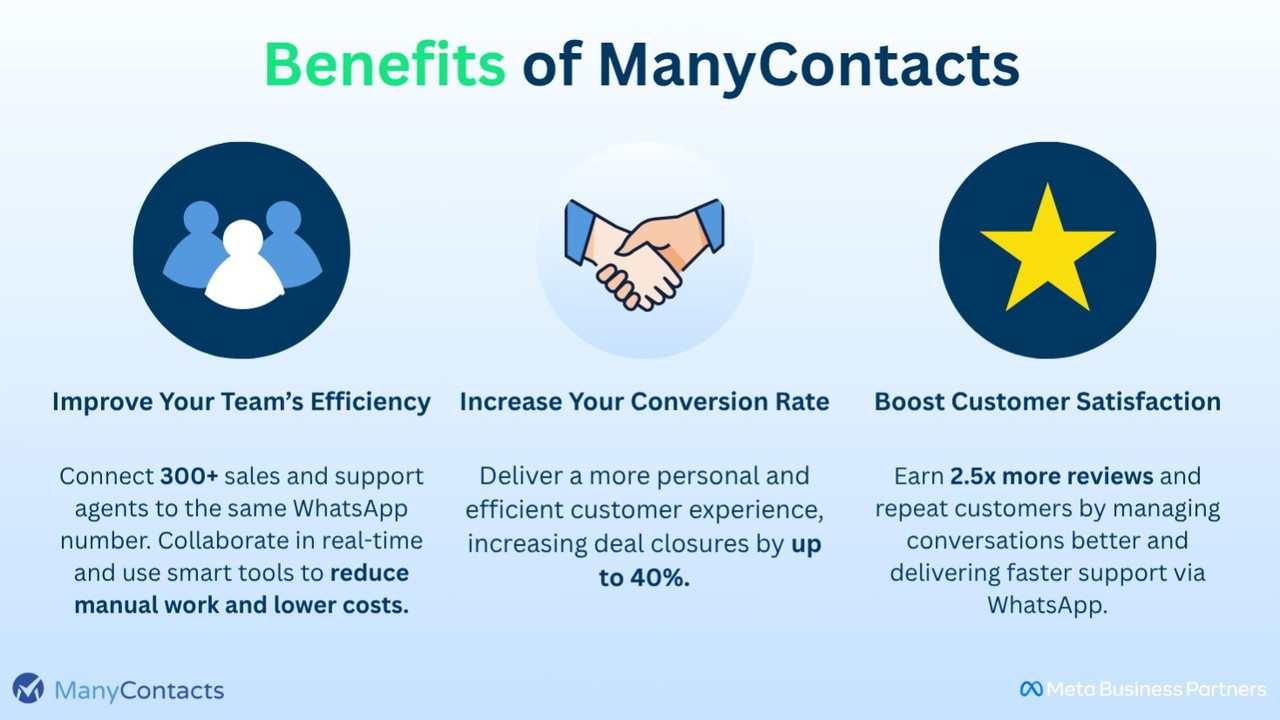 Benefits of ManyContacts

Improve Your Team's Efficiency

Connect 300+ sales and support agents to the same WhatsApp number. Collaborate in real-time and use smart tools to reduce manual work and lower costs.

Increase Your Conversion Rate

Deliver a more personal and efficient customer experience, increasing deal closures by up to 40%.

Boost Customer Satisfaction

Earn 2.5x more reviews and repeat customers by managing conversations better and delivering faster support via WhatsApp.

ManyContacts

Meta Business Partners